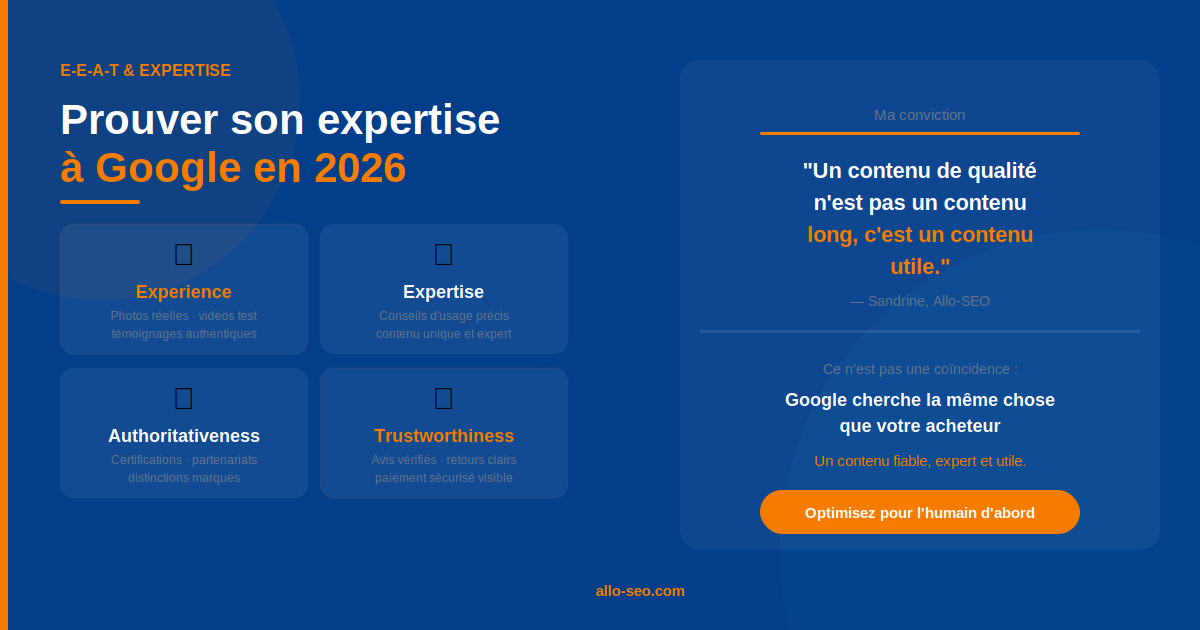 E-E-A-T & EXPERTISE

Prouver son expertise
à Google en 2026

Experience
Photos réelles · vidéos test
témoignages authentiques

Expertise
Conseils d'usage précis
contenu unique et expert

Authoritativeness
Certifications · partenariats
distinctions marques

Trustworthiness
Avis vérifiés · retours clairs
paiement sécurisé visible

Ma conviction

"Un contenu de qualité n'est pas un contenu long, c'est un contenu utile."

— Sandrine, Allo-SEO

Ce n'est pas une coïncidence :

Google cherche la même chose que votre acheteur

Un contenu fiable, expert et utile.

Optimisez pour l'humain d'abord

allo-seo.com